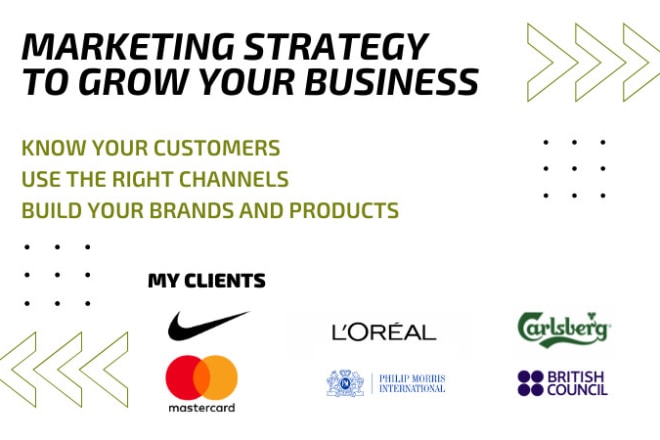 MARKETING STRATEGY TO GROW YOUR BUSINESS

KNOW YOUR CUSTOMERS
USE THE RIGHT CHANNELS
BUILD YOUR BRANDS AND PRODUCTS

MY CLIENTS

L'ORÉAL

Carlsberg

mastercard

PHILIP MORRIS INTERNATIONAL

BRITISH COUNCIL